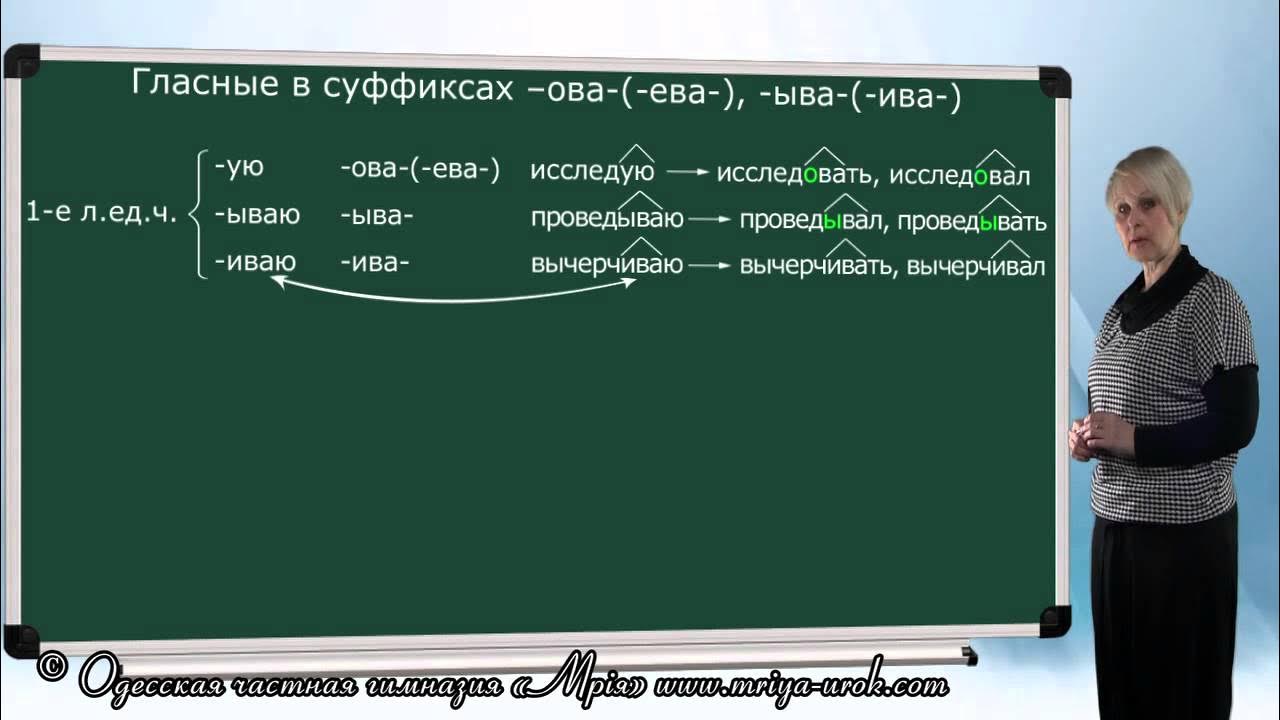 Гласные в суффиксах –ова-(-ева-), -ыва-(-ива-)

1-е л.ед.ч.
-ую -ова-(-ева-) исследую → исследовать, исследовал
-ываю -ыва- проведываю → проведывал, проведывать
-иваю -ива- вычерчиваю → вычерчивать, вычерчивал

© Одесская частная гимназия «Мрія» www.mriya-urok.com